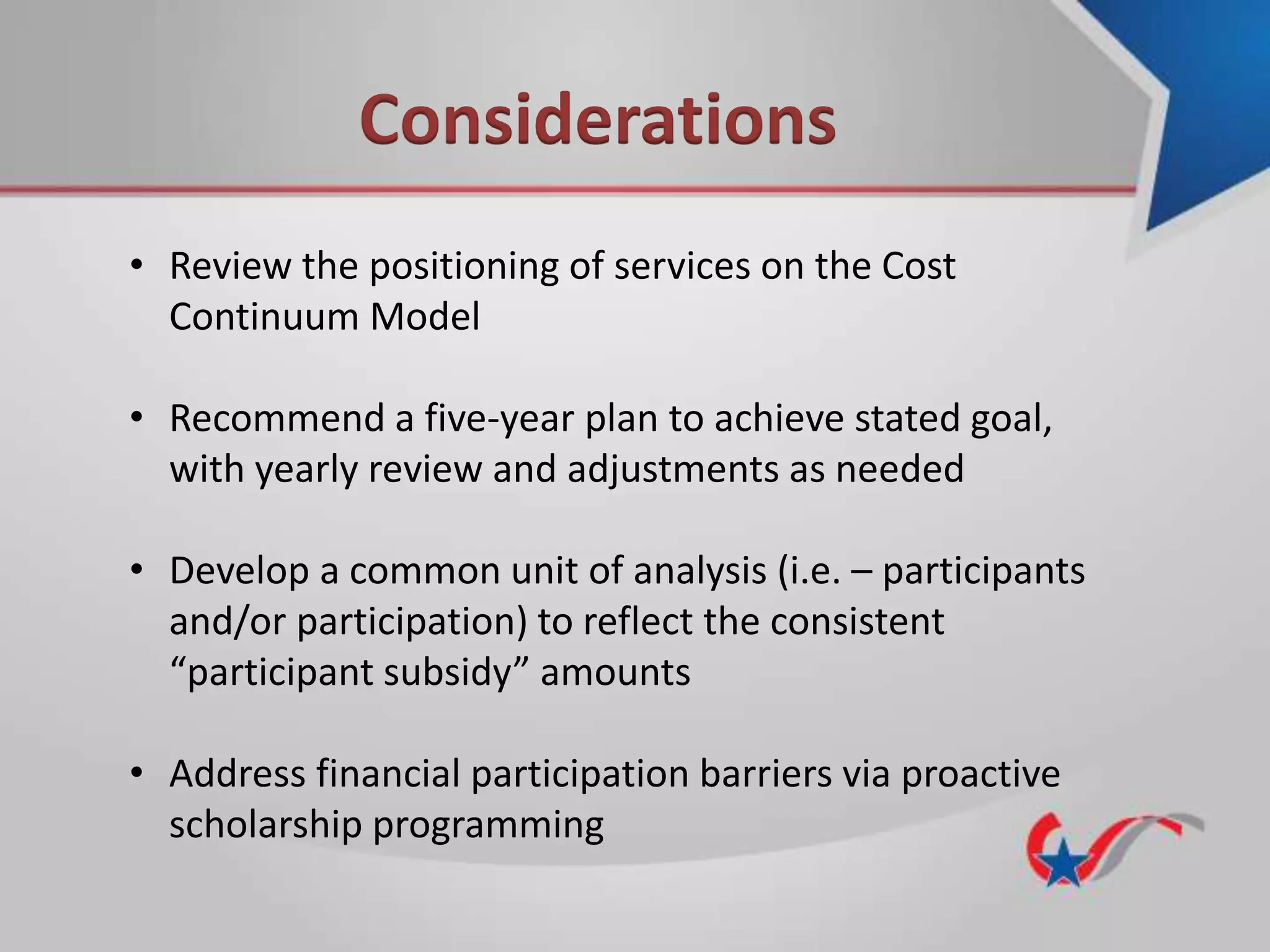 Considerations

• Review the positioning of services on the Cost Continuum Model

• Recommend a five-year plan to achieve stated goal, with yearly review and adjustments as needed

• Develop a common unit of analysis (i.e. – participants and/or participation) to reflect the consistent “participant subsidy” amounts

• Address financial participation barriers via proactive scholarship programming